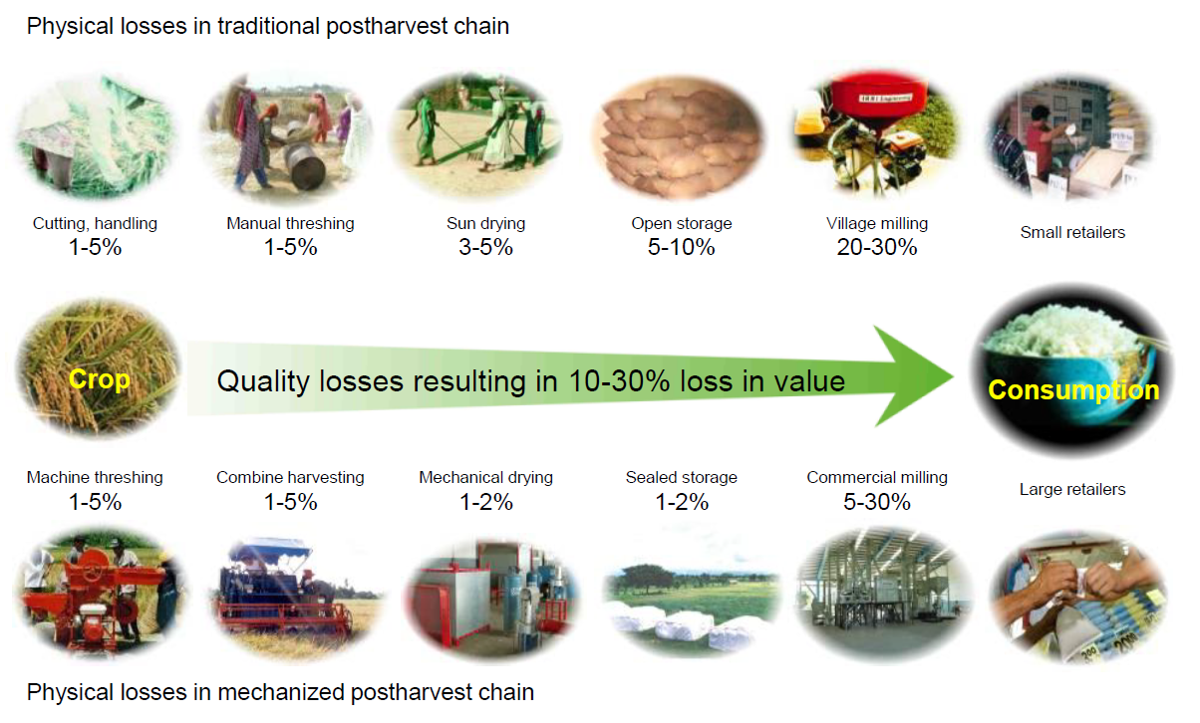 Physical losses in traditional postharvest chain

Cutting, handling
1-5%

Manual threshing
1-5%

Sun drying
3-5%

Open storage
5-10%

Village milling
20-30%

Small retailers

Crop

Quality losses resulting in 10-30% loss in value

Consumption

Machine threshing
1-5%

Combine harvesting
1-5%

Mechanical drying
1-2%

Sealed storage
1-2%

Commercial milling
5-30%

Large retailers

Physical losses in mechanized postharvest chain